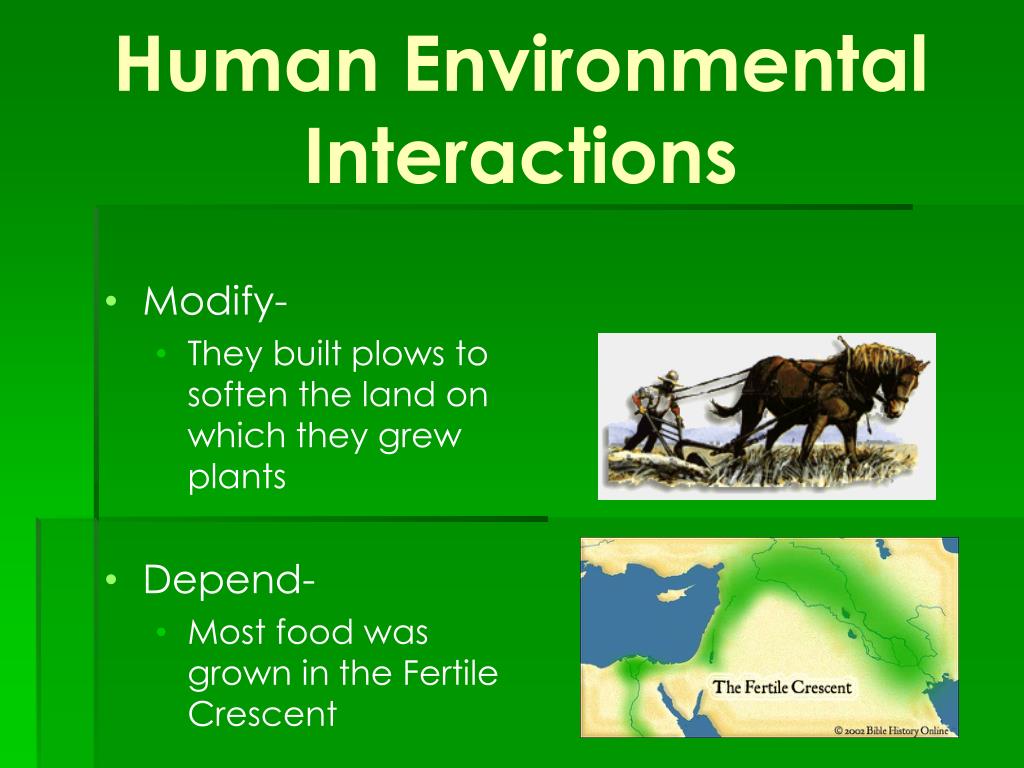 Human Environmental Interactions

• Modify-
  • They built plows to soften the land on which they grew plants

• Depend-
  • Most food was grown in the Fertile Crescent

The Fertile Crescent

© 2002 Bible History Online